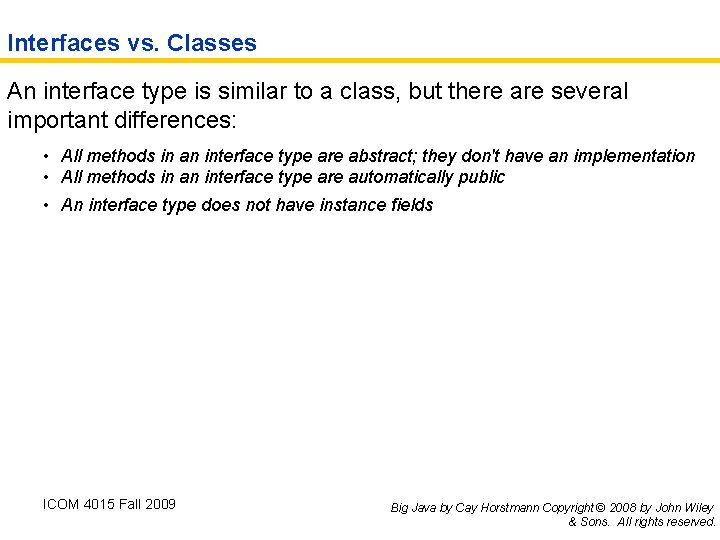 Interfaces vs. Classes

An interface type is similar to a class, but there are several important differences:

• All methods in an interface type are abstract; they don't have an implementation
• All methods in an interface type are automatically public
• An interface type does not have instance fields

ICOM 4015 Fall 2009

Big Java by Cay Horstmann Copyright © 2008 by John Wiley & Sons. All rights reserved.